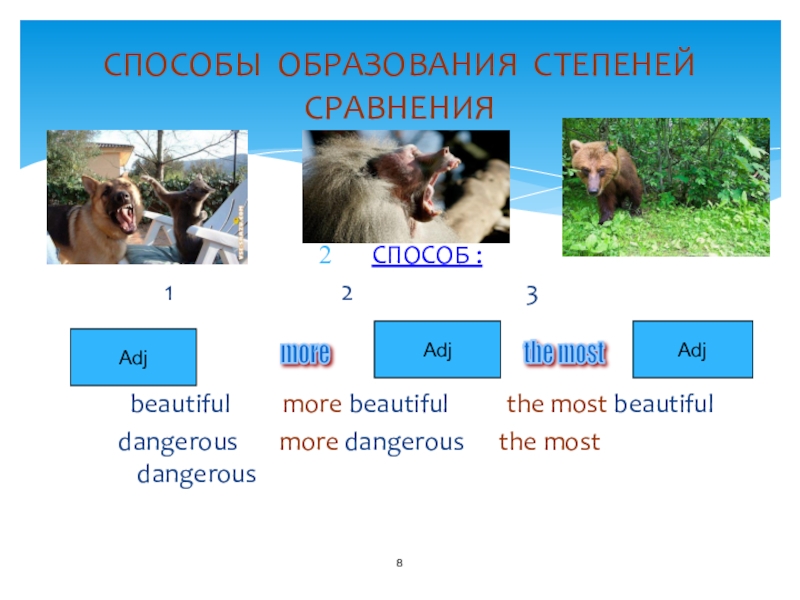 СПОСОБЫ ОБРАЗОВАНИЯ СТЕПЕНЕЙ СРАВНЕНИЯ

2 СПОСОБ :

1 2 3

Adj more Adj the most Adj

beautiful more beautiful the most beautiful

dangerous more dangerous the most dangerous

8